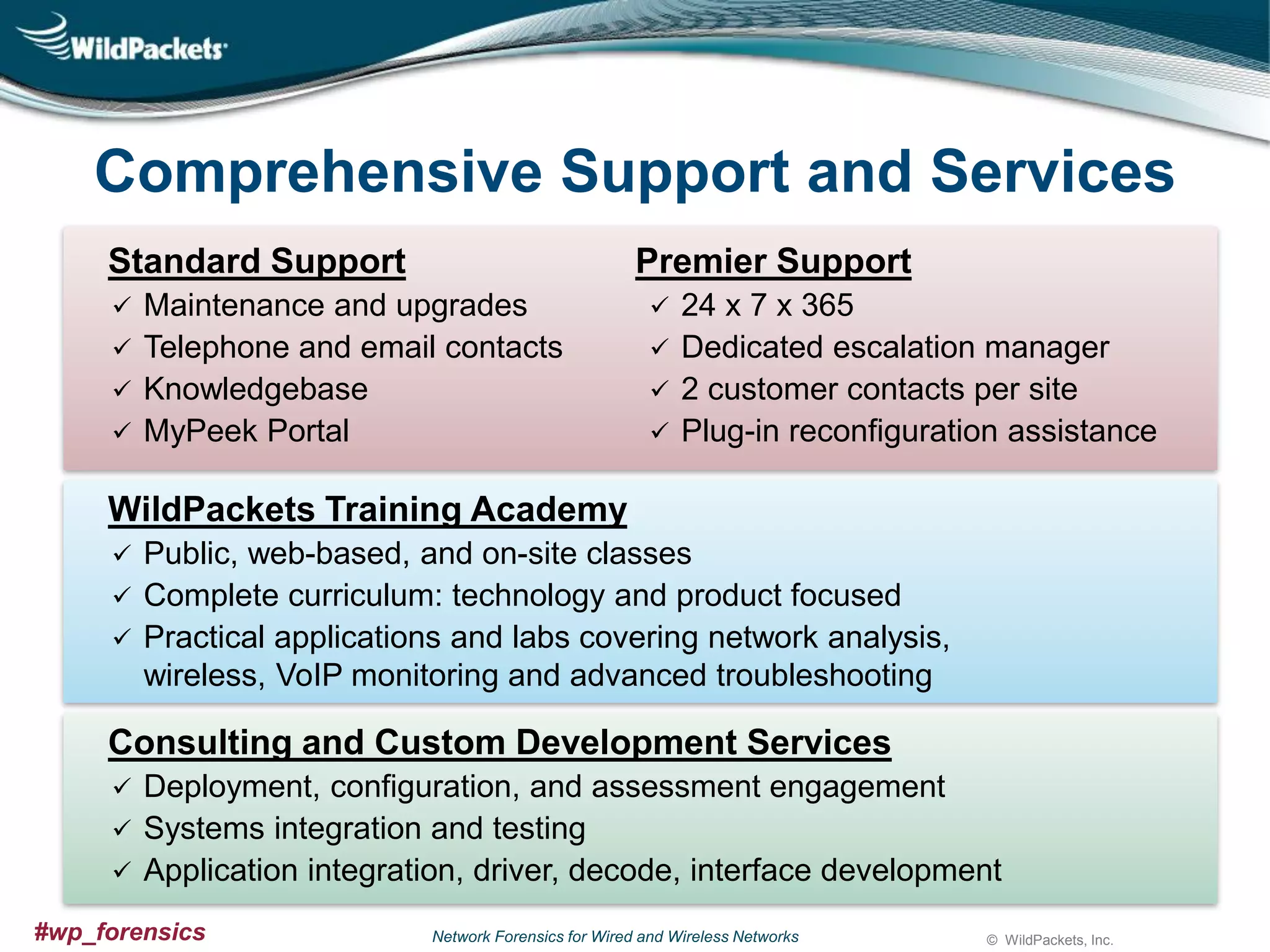 WildPackets

Comprehensive Support and Services

Standard Support
✓ Maintenance and upgrades
✓ Telephone and email contacts
✓ Knowledgebase
✓ MyPeek Portal

Premier Support
✓ 24 x 7 x 365
✓ Dedicated escalation manager
✓ 2 customer contacts per site
✓ Plug-in reconfiguration assistance

WildPackets Training Academy
✓ Public, web-based, and on-site classes
✓ Complete curriculum: technology and product focused
✓ Practical applications and labs covering network analysis, wireless, VoIP monitoring and advanced troubleshooting

Consulting and Custom Development Services
✓ Deployment, configuration, and assessment engagement
✓ Systems integration and testing
✓ Application integration, driver, decode, interface development

#wp_forensics

Network Forensics for Wired and Wireless Networks

© WildPackets, Inc.